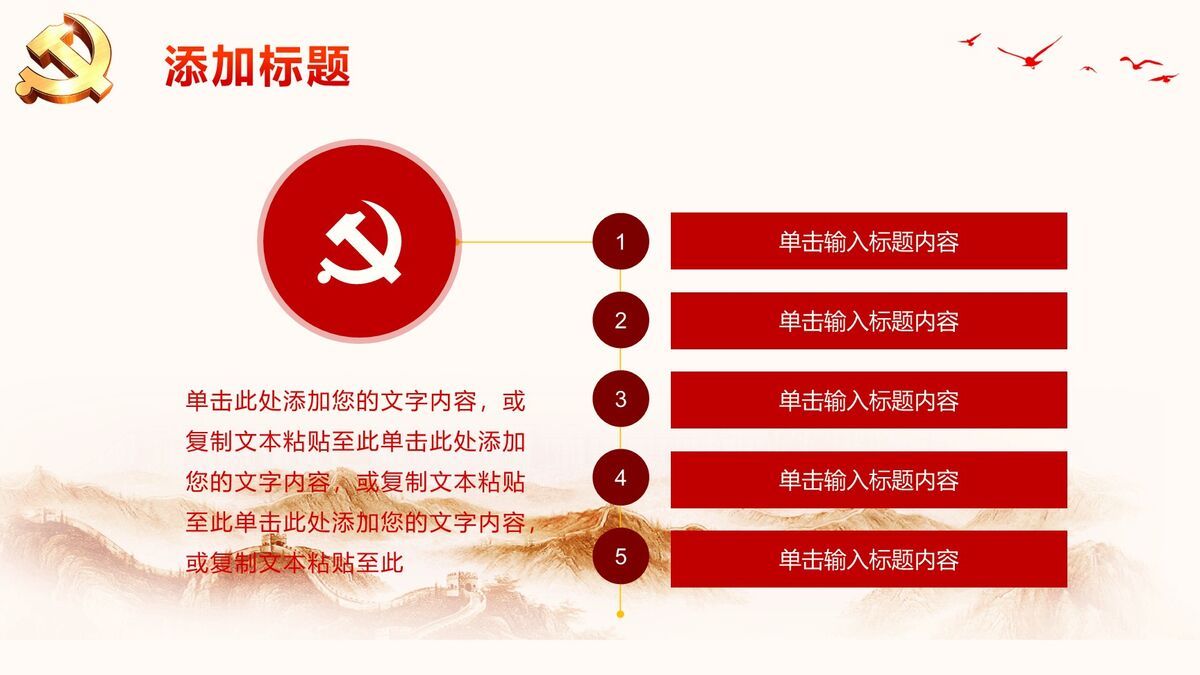 添加标题

单击此处添加您的文字内容，或复制文本粘贴至此单击此处添加您的文字内容，或复制文本粘贴至此单击此处添加您的文字内容，或复制文本粘贴至此

1
单击输入标题内容

2
单击输入标题内容

3
单击输入标题内容

4
单击输入标题内容

5
单击输入标题内容